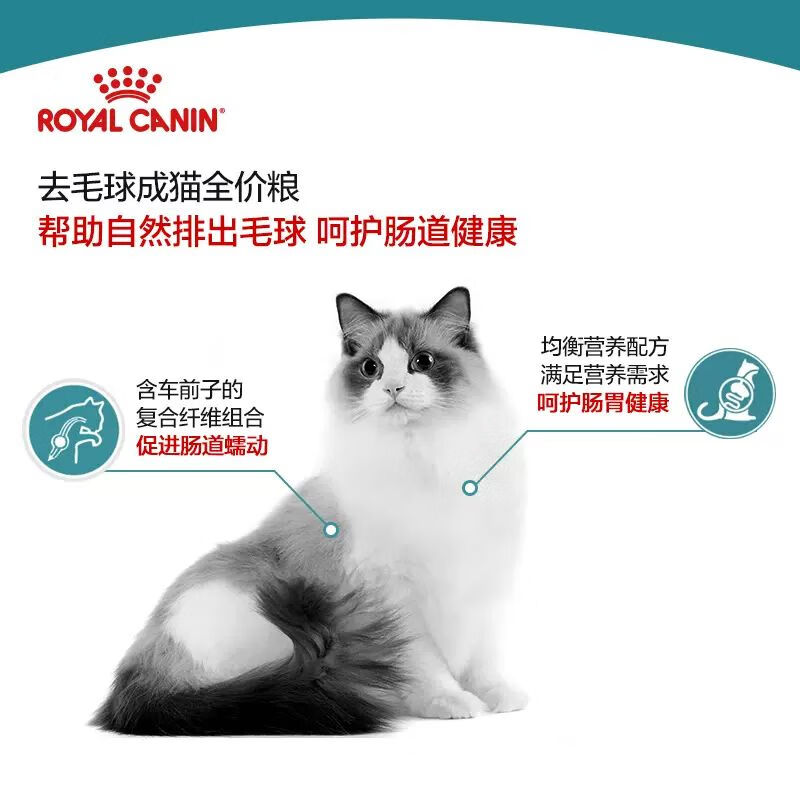 ROYAL CANIN®

去毛球成猫全价粮
帮助自然排出毛球 呵护肠道健康

含车前子的
复合纤维组合
促进肠道蠕动

均衡营养配方
满足营养需求
呵护肠胃健康